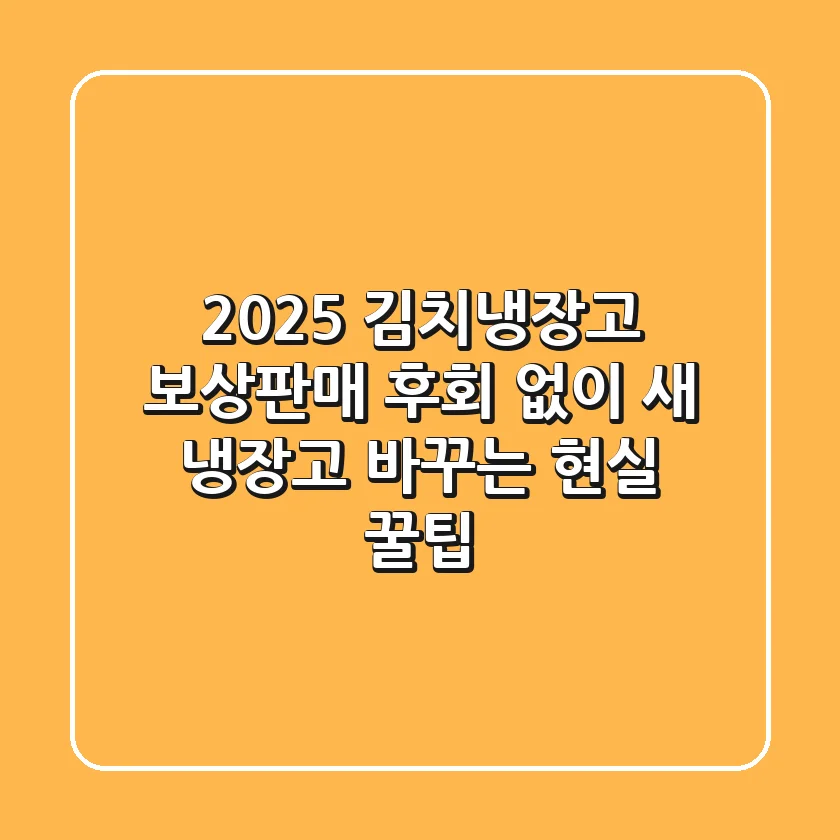 2025 김치냉장고 보상판매 후회 없이 새 냉장고 바꾸는 현실 꿀팁